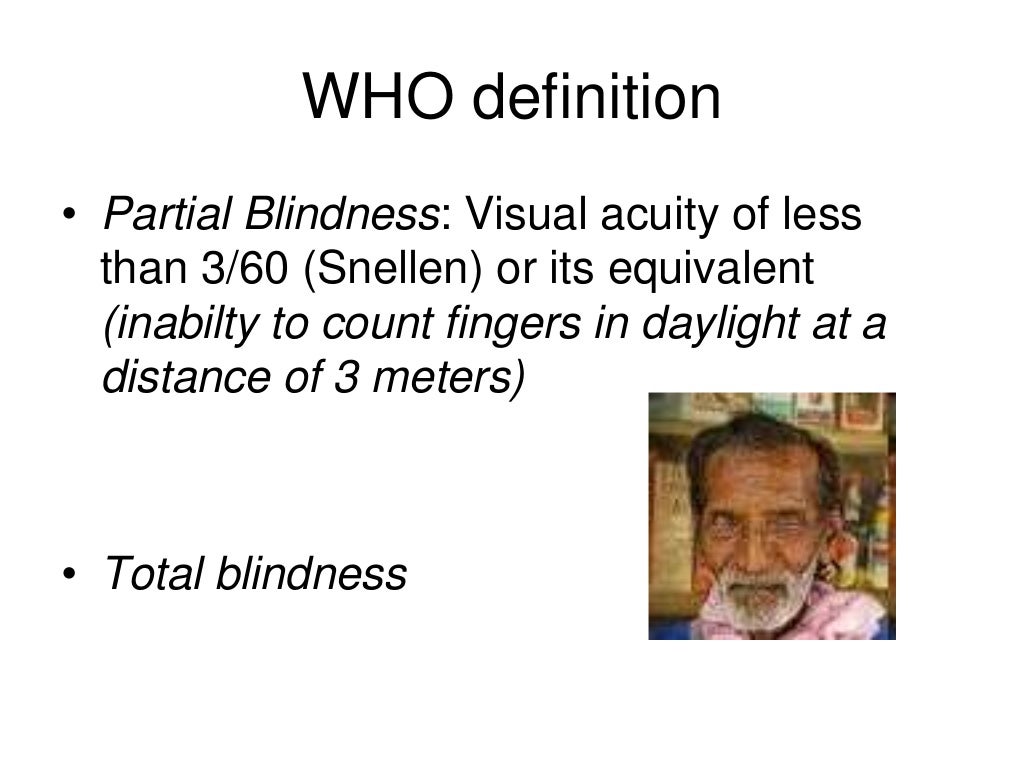 WHO definition

• Partial Blindness: Visual acuity of less than 3/60 (Snellen) or its equivalent (inabilty to count fingers in daylight at a distance of 3 meters)

• Total blindness